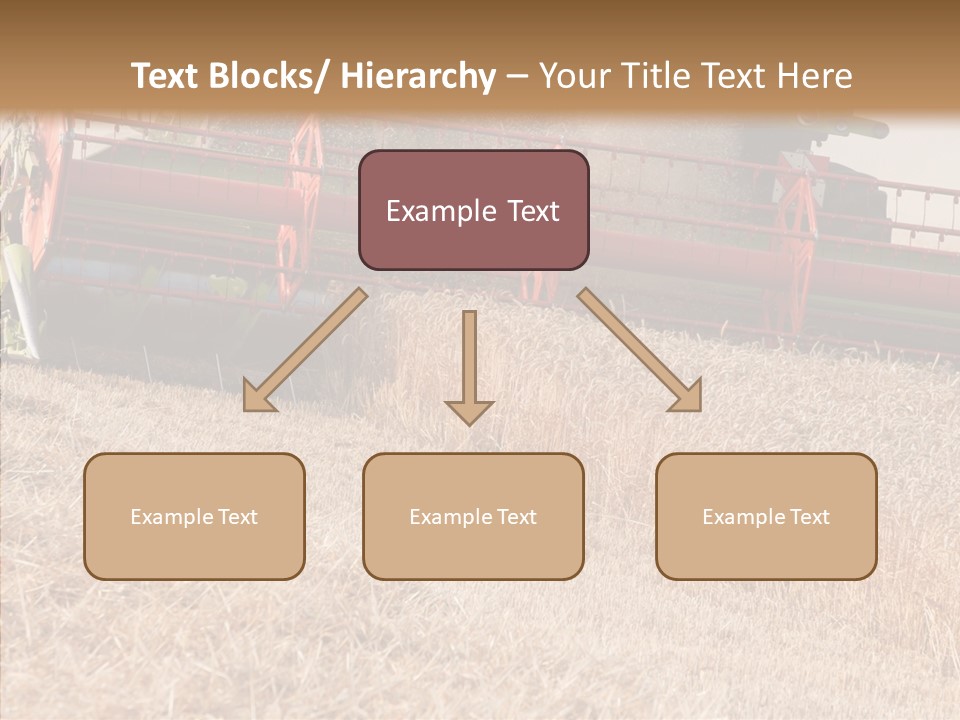 Text Blocks/ Hierarchy – Your Title Text Here

Example Text

Example Text

Example Text

Example Text